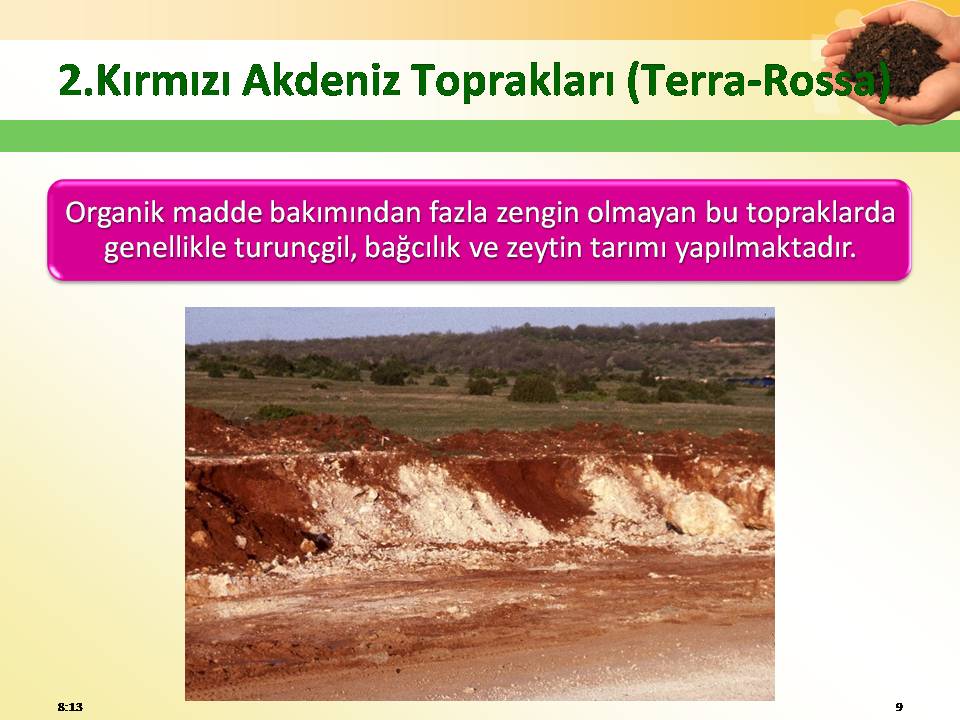 2.Kırmızı Akdeniz Toprakları (Terra-Rossa)

Organik madde bakımından fazla zengin olmayan bu topraklarda genellikle turunçgil, bağcılık ve zeytin tarımı yapılmaktadır.

8:13

9